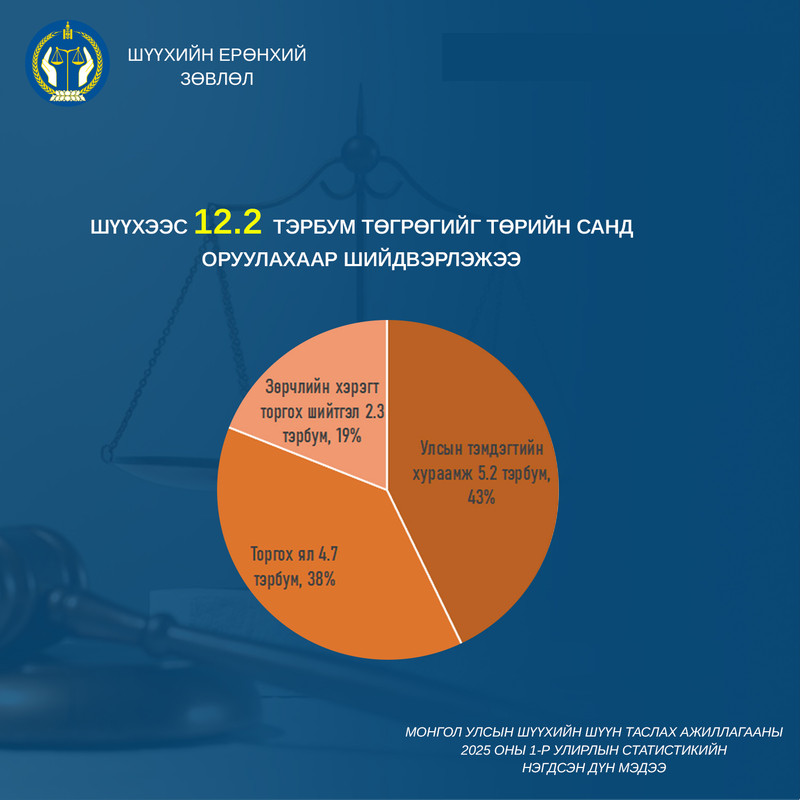 ШҮҮХИЙН ЕРӨНХИЙ ЗӨВЛӨЛ

ШҮҮХЭЭС 12.2 ТЭРБУМ ТӨГРӨГИЙГ ТӨРИЙН САНД ОРУУЛАХААР ШИЙДВЭРЛЭЖЭЭ

Зөрчлийн хэрэгт торгох шийтгэл 2.3 тэрбум, 19%

Улсын тэмдэгтийн хураамж 5.2 тэрбум, 43%

Торгох ял 4.7 тэрбум, 38%

МОНГОЛ УЛСЫН ШҮҮХИЙН ШҮҮН ТАСЛАХ АЖИЛЛАГААНЫ 2025 ОНЫ 1-Р УЛИРЛЫН СТАТИСТИКИЙН НЭГДСЭН ДҮН МЭДЭЭ